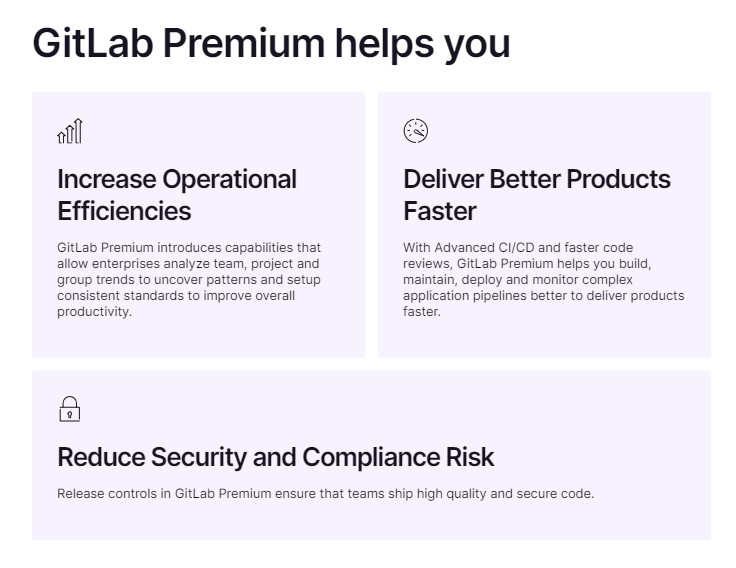 GitLab Premium helps you

Increase Operational Efficiencies

GitLab Premium introduces capabilities that allow enterprises analyze team, project and group trends to uncover patterns and setup consistent standards to improve overall productivity.

Deliver Better Products Faster

With Advanced CI/CD and faster code reviews, GitLab Premium helps you build, maintain, deploy and monitor complex application pipelines better to deliver products faster.

Reduce Security and Compliance Risk

Release controls in GitLab Premium ensure that teams ship high quality and secure code.